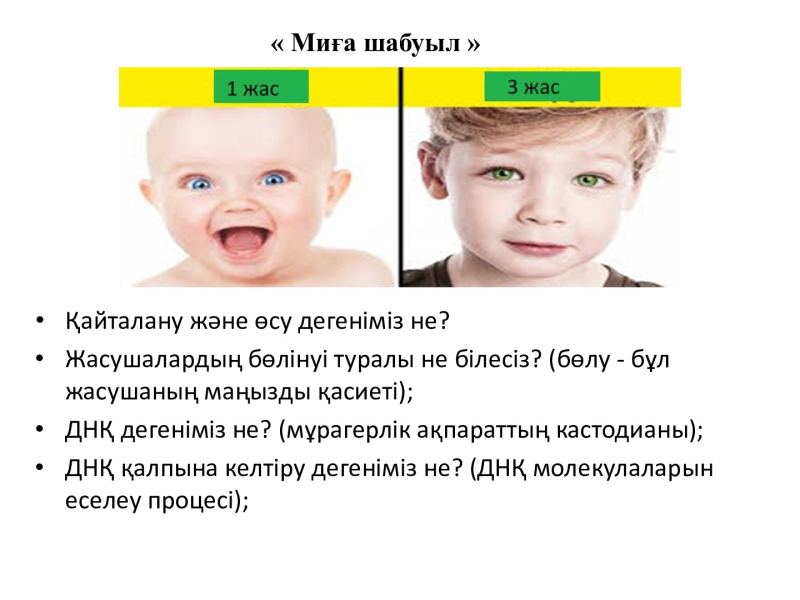 « Миға шабуыл »

1 жас

3 жас

• Қайталану және өсу дегеніміз не?
• Жасушалардың бөлінуі туралы не білесіз? (бөлу - бұл жасушаның маңызды қасиеті);
• ДНҚ дегеніміз не? (мұрагерлік ақпараттың кастодианы);
• ДНҚ қалпына келтіру дегеніміз не? (ДНҚ молекулаларын еселеу процесі);